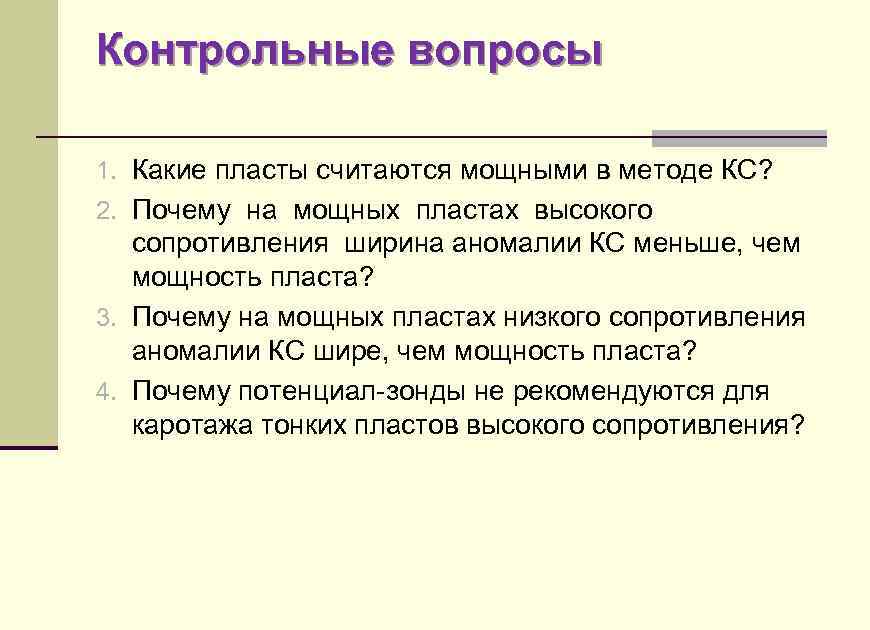 Контрольные вопросы

1. Какие пласты считаются мощными в методе КС?
2. Почему на мощных пластах высокого сопротивления ширина аномалии КС меньше, чем мощность пласта?
3. Почему на мощных пластах низкого сопротивления аномалии КС шире, чем мощность пласта?
4. Почему потенциал-зонды не рекомендуются для каротажа тонких пластов высокого сопротивления?